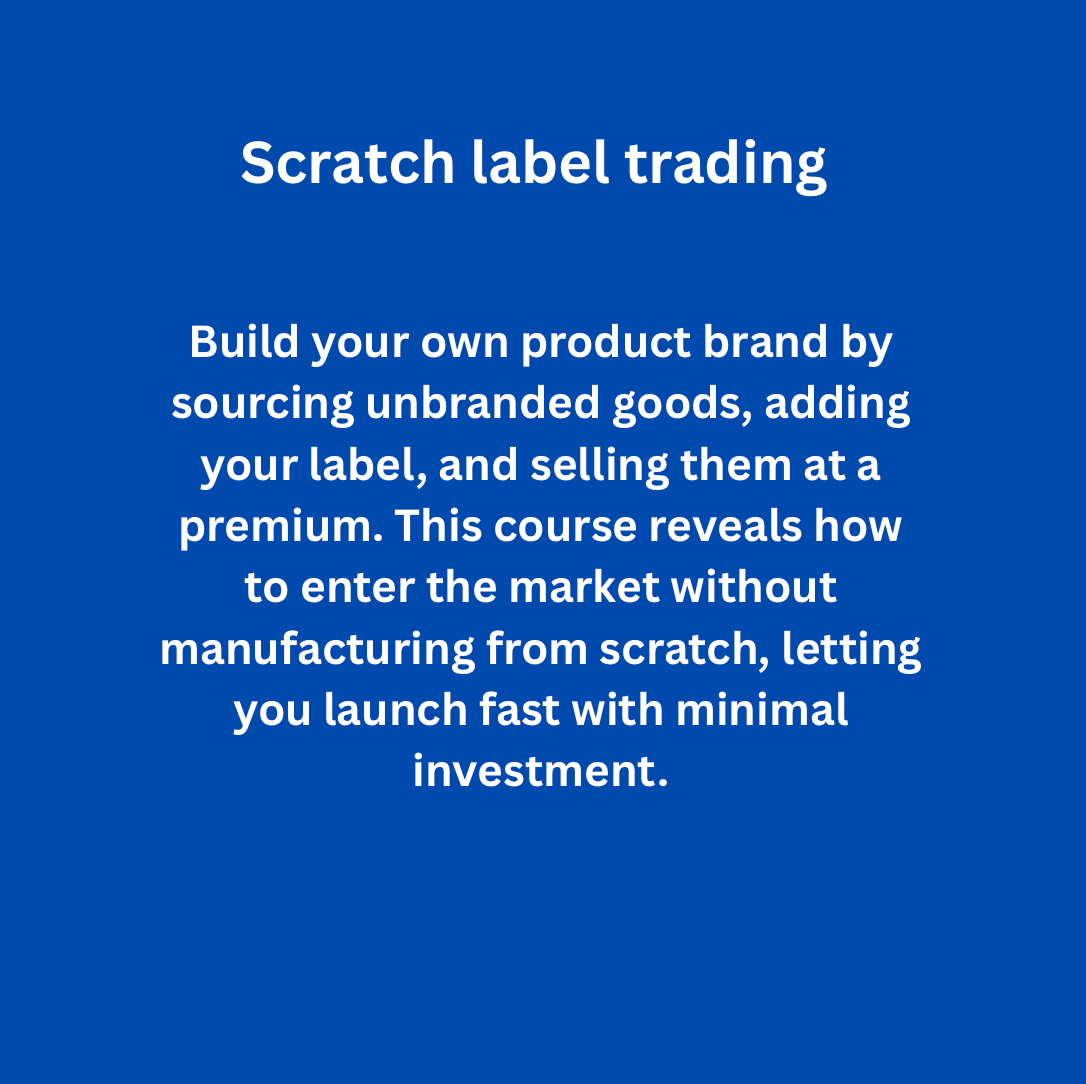 Scratch label trading

Build your own product brand by sourcing unbranded goods, adding your label, and selling them at a premium. This course reveals how to enter the market without manufacturing from scratch, letting you launch fast with minimal investment.